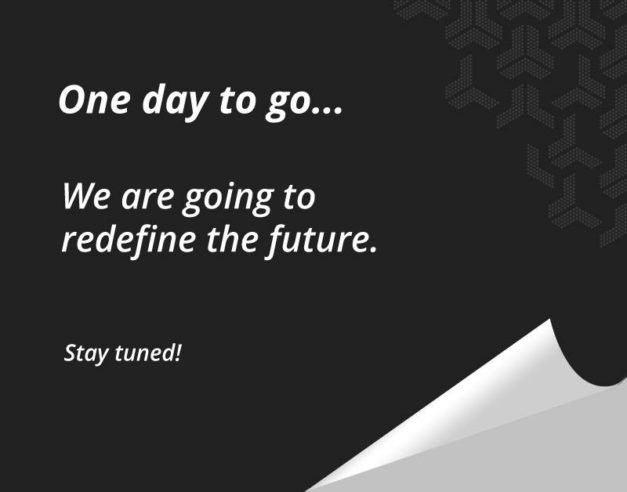 One day to go...

We are going to redefine the future.

Stay tuned!